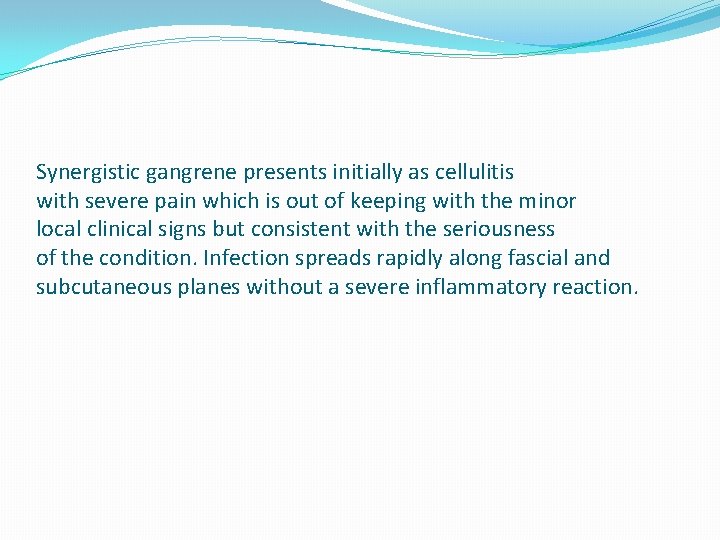 Synergistic gangrene presents initially as cellulitis with severe pain which is out of keeping with the minor local clinical signs but consistent with the seriousness of the condition. Infection spreads rapidly along fascial and subcutaneous planes without a severe inflammatory reaction.